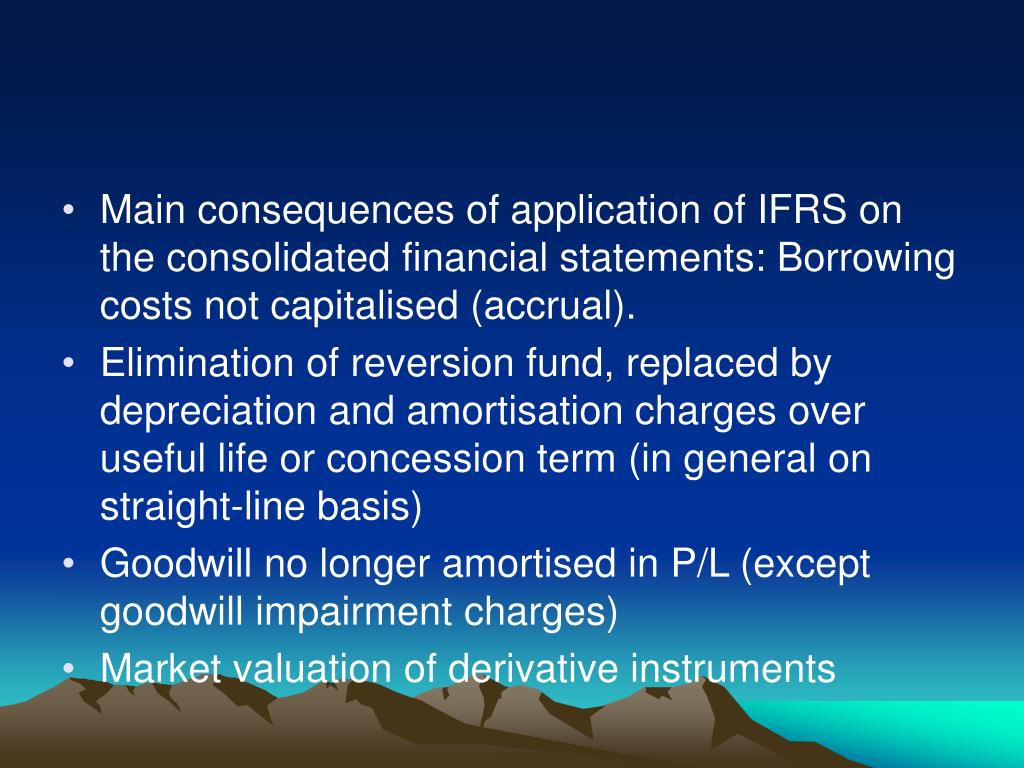 • Main consequences of application of IFRS on the consolidated financial statements: Borrowing costs not capitalised (accrual).
• Elimination of reversion fund, replaced by depreciation and amortisation charges over useful life or concession term (in general on straight-line basis)
• Goodwill no longer amortised in P/L (except goodwill impairment charges)
• Market valuation of derivative instruments